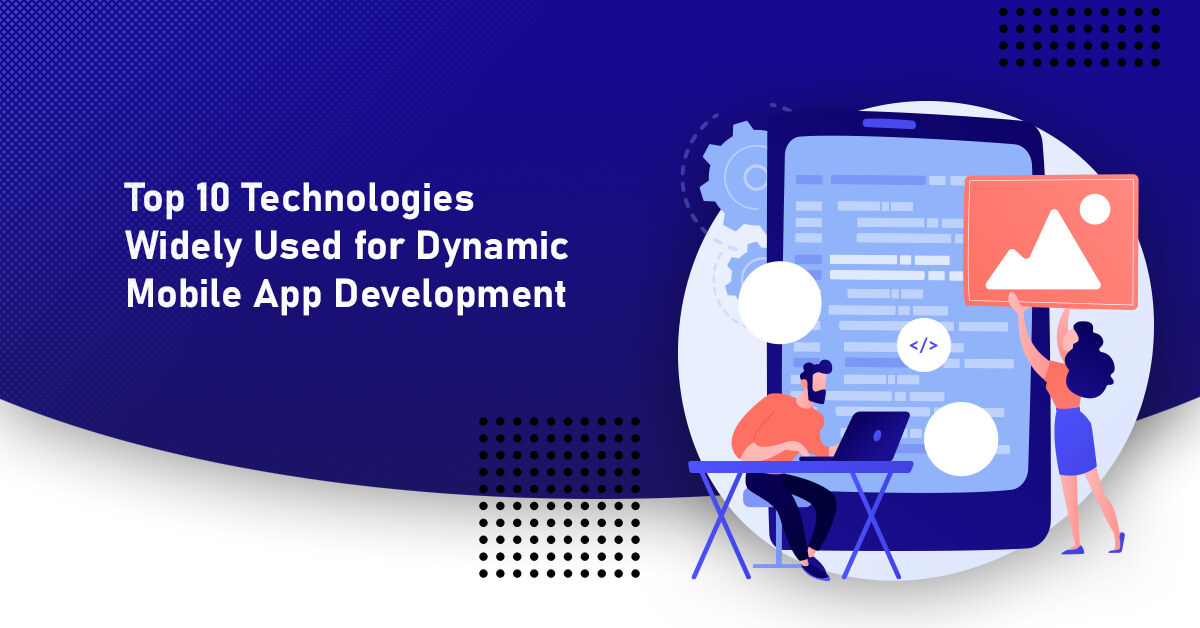 Top 10 Technologies Widely Used for Dynamic Mobile App Development

</>